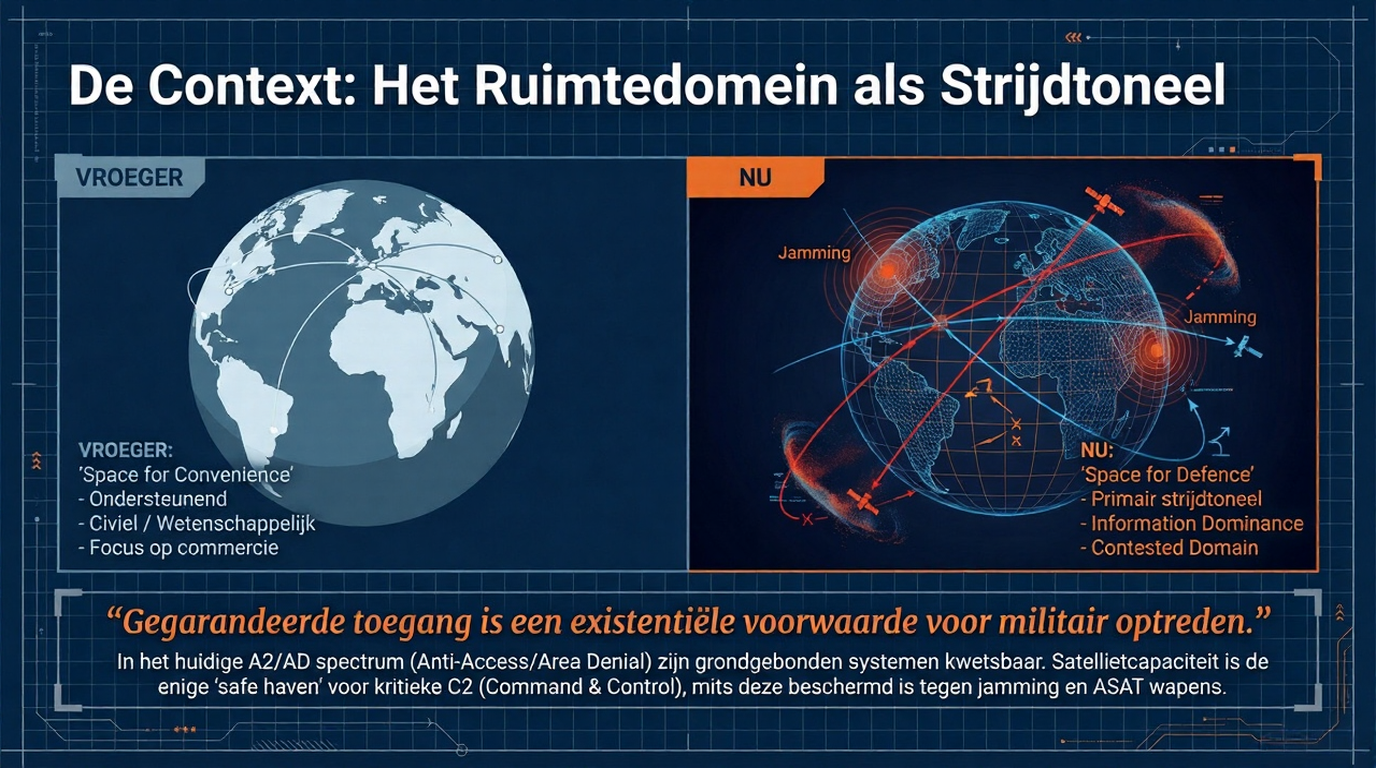 De Context: Het Ruimtedomein als Strijdtoneel

VROEGER

VROEGER:
'Space for Convenience'
- Ondersteunend
- Civiel / Wetenschappelijk
- Focus op commercie

NU

Jamming

Jamming

NU:
'Space for Defence'
- Primair strijdtoneel
- Information Dominance
- Contested Domain

"Gegarandeerde toegang is een existentiële voorwaarde voor militair optreden."

In het huidige A2/AD spectrum (Anti-Access/Area Denial) zijn grondgebonden systemen kwetsbaar. Satellietcapaciteit is de enige 'safe haven' voor kritieke C2 (Command & Control), mits deze beschermd is tegen jamming en ASAT wapens.